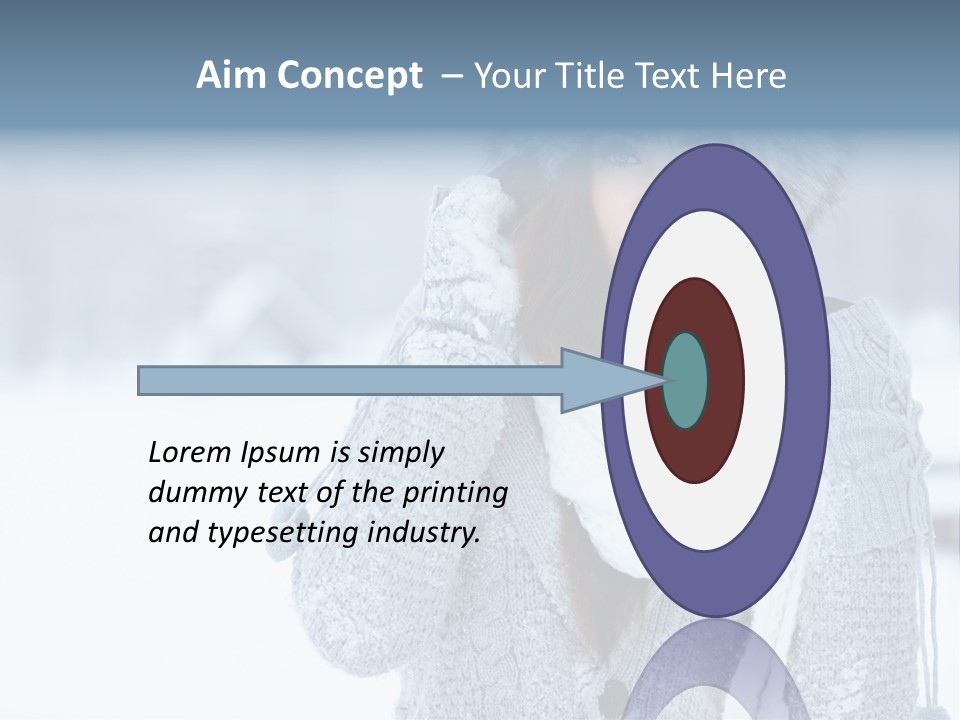 Aim Concept – Your Title Text Here

Lorem Ipsum is simply dummy text of the printing and typesetting industry.